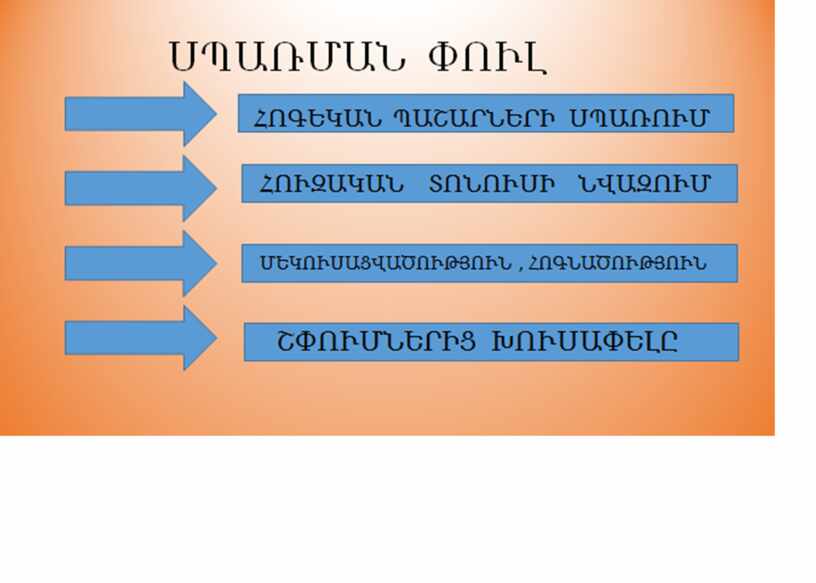 ՍՊԱՌՄԱՆ ՓՈՒԼ

ՀՈԳԵԿԱՆ ՊԱՇԱՐՆԵՐԻ ՍՊԱՌՈՒՄ

ՀՈՒԶԱԿԱՆ ՏՈՆՈՒՍԻ ՆՎԱԶՈՒՄ

ՄԵԿՈՒՍԱՑՎԱԾՈՒԹՅՈՒՆ , ՀՈԳՆԱԾՈՒԹՅՈՒՆ

ՇՓՈՒՄՆԵՐԻՑ ԽՈՒՍԱՓԵԼԸ